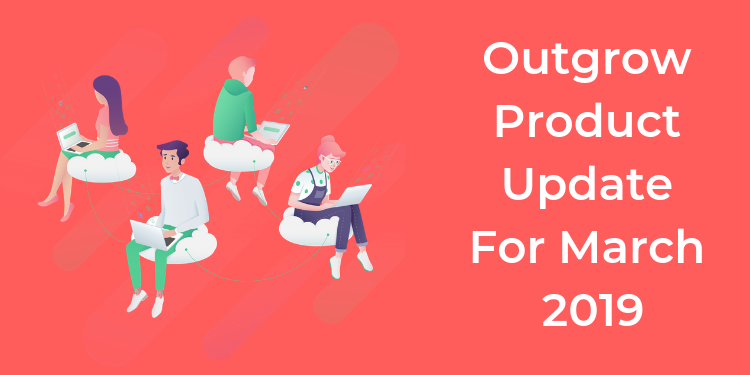 Outgrow Product Update For March 2019